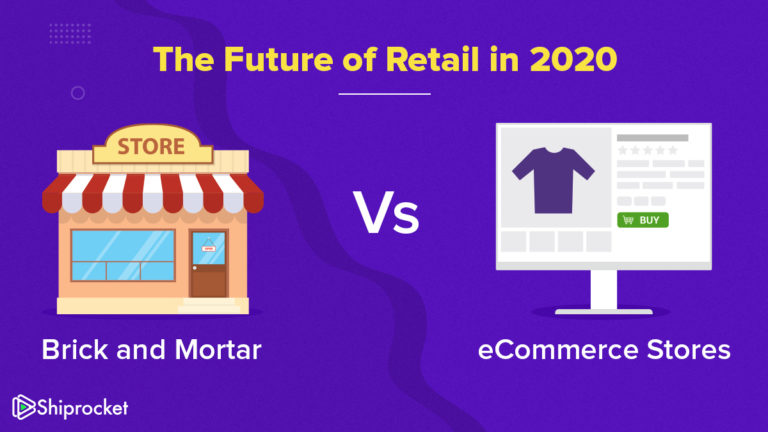 The Future of Retail in 2020

STORE

Vs

BUY

Brick and Mortar

eCommerce Stores

Shiprocket